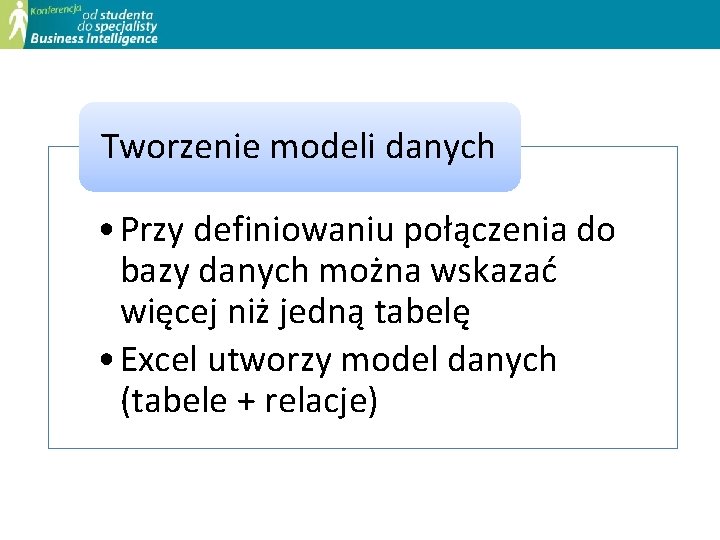 Konferencja od studenta do specjalisty Business Intelligence

Tworzenie modeli danych

• Przy definiowaniu połączenia do bazy danych można wskazać więcej niż jedną tabelę
• Excel utworzy model danych (tabele + relacje)